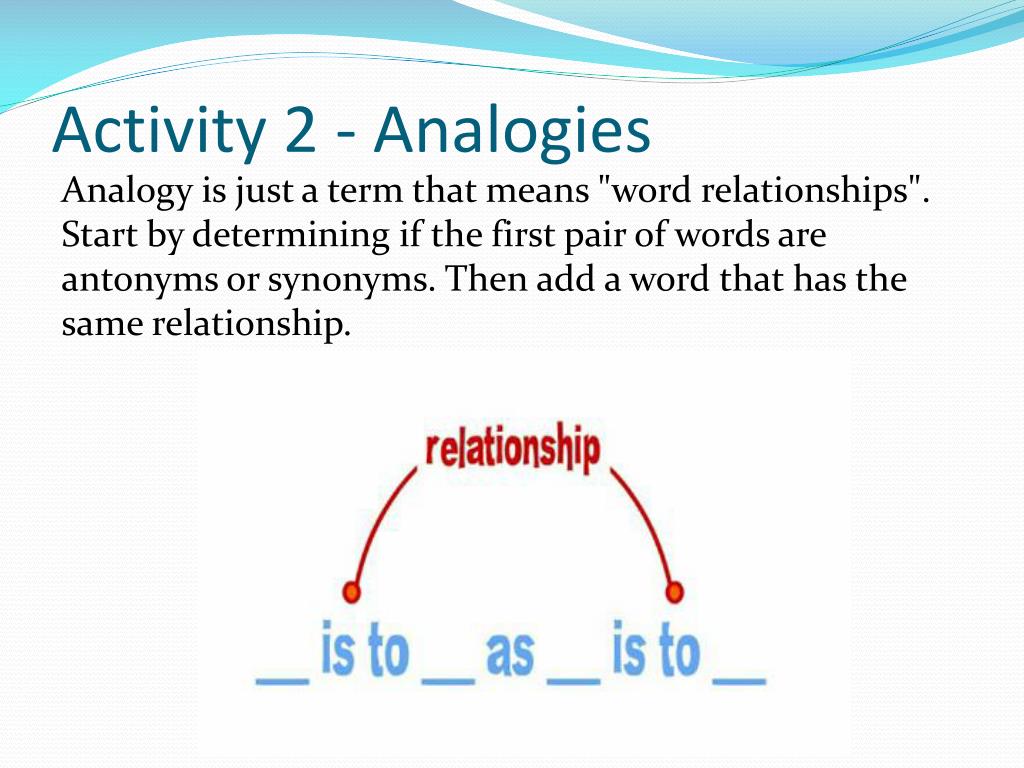 Activity 2 - Analogies

Analogy is just a term that means "word relationships". Start by determining if the first pair of words are antonyms or synonyms. Then add a word that has the same relationship.

relationship

__ is to __ as __ is to __